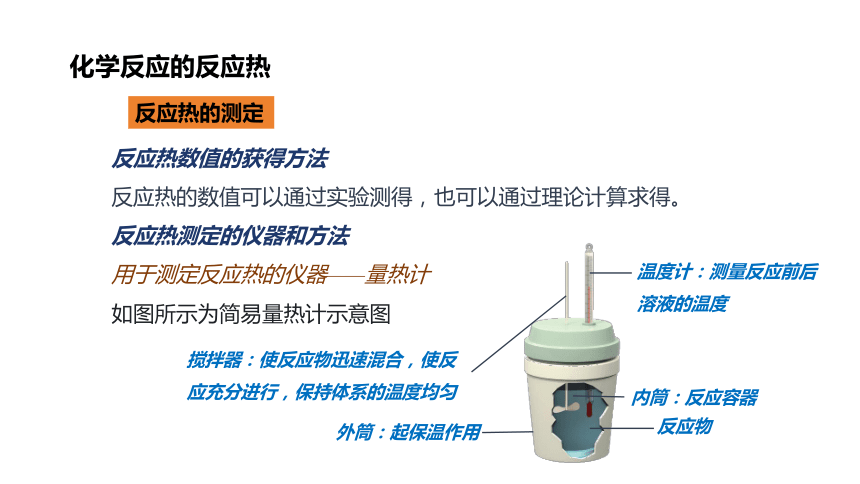 化学反应的反应热

反应热的测定

反应热数值的获得方法

反应热的数值可以通过实验测得，也可以通过理论计算求得。

反应热测定的仪器和方法

用于测定反应热的仪器——量热计

如图所示为简易量热计示意图

温度计：测量反应前后溶液的温度

搅拌器：使反应物迅速混合，使反应充分进行，保持体系的温度均匀

内筒：反应容器

反应物

外筒：起保温作用